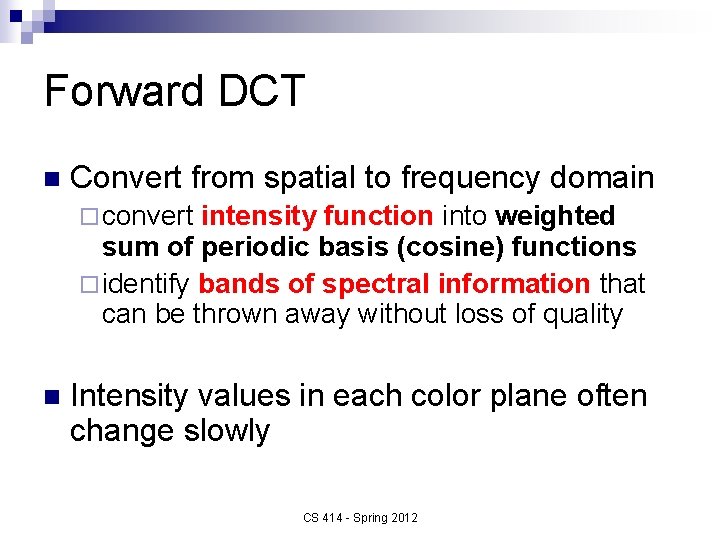 Forward DCT

Convert from spatial to frequency domain

convert intensity function into weighted sum of periodic basis (cosine) functions

identify bands of spectral information that can be thrown away without loss of quality

Intensity values in each color plane often change slowly

CS 414 - Spring 2012